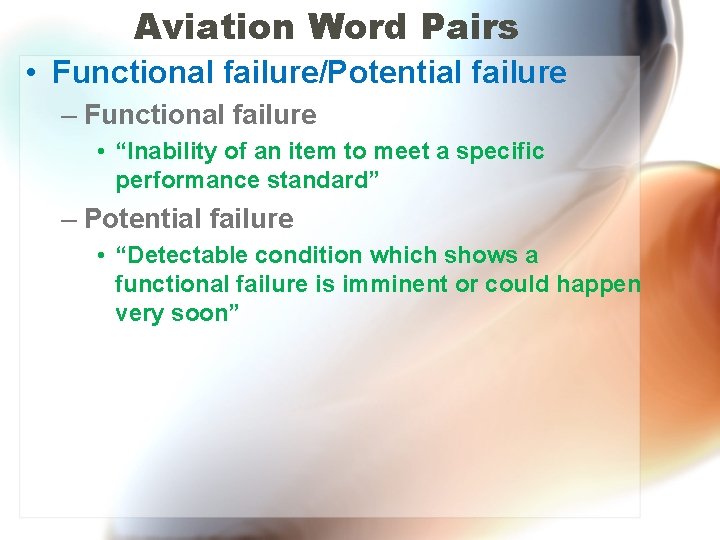 Aviation Word Pairs

• Functional failure/Potential failure

– Functional failure

• “Inability of an item to meet a specific performance standard”

– Potential failure

• “Detectable condition which shows a functional failure is imminent or could happen very soon”